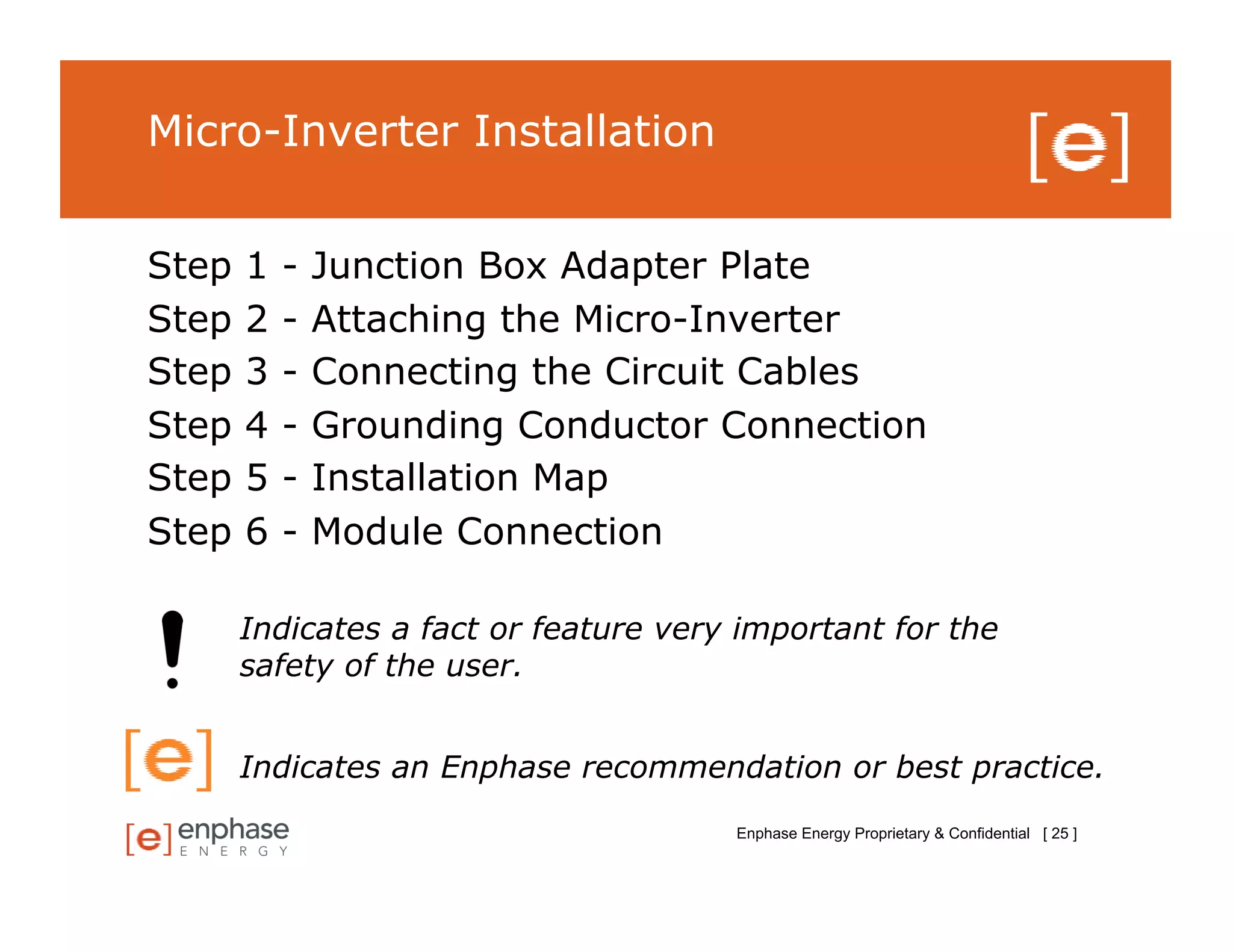 Micro-Inverter Installation

[e]

Step 1 - Junction Box Adapter Plate
Step 2 - Attaching the Micro-Inverter
Step 3 - Connecting the Circuit Cables
Step 4 - Grounding Conductor Connection
Step 5 - Installation Map
Step 6 - Module Connection

!

Indicates a fact or feature very important for the safety of the user.

[e]

Indicates an Enphase recommendation or best practice.

[e] enphase ENERGY

Enphase Energy Proprietary & Confidential [ 25 ]